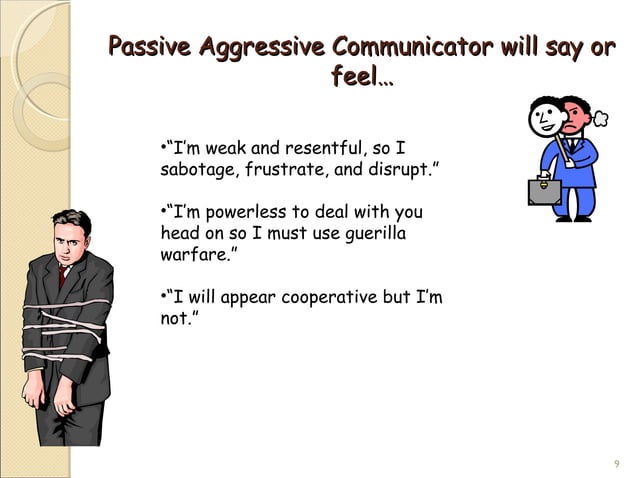 Passive Aggressive Communicator will say or feel…

•“I’m weak and resentful, so I sabotage, frustrate, and disrupt.”

•“I’m powerless to deal with you head on so I must use guerilla warfare.”

•“I will appear cooperative but I’m not.”

9